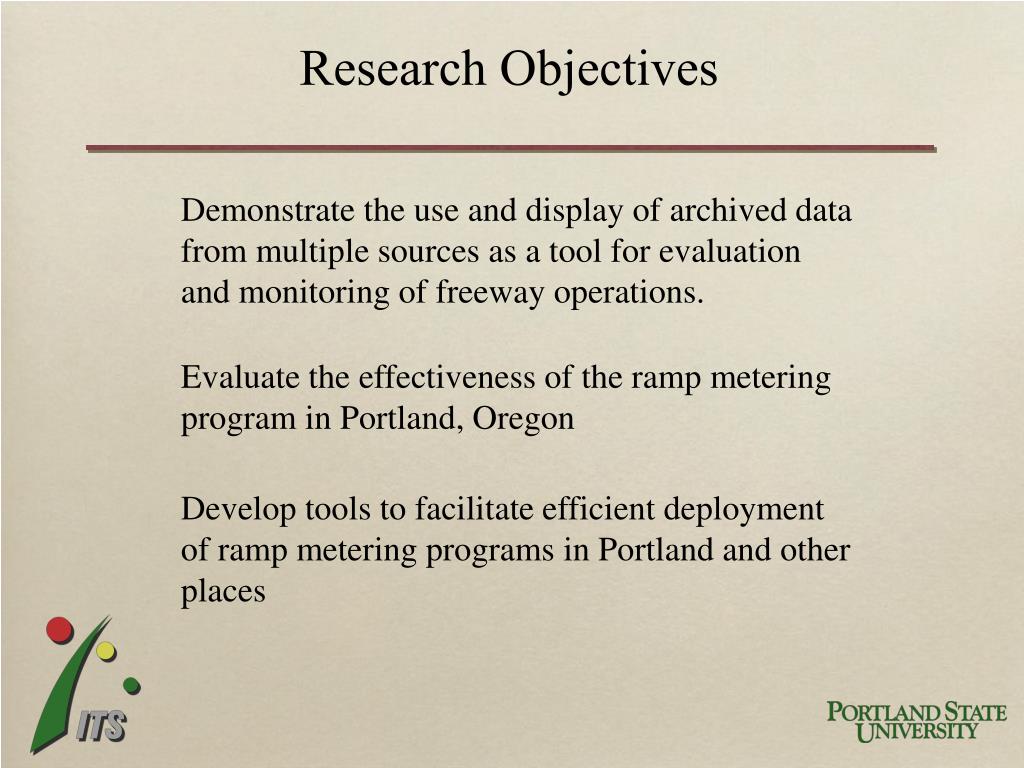 Research Objectives

Demonstrate the use and display of archived data from multiple sources as a tool for evaluation and monitoring of freeway operations.

Evaluate the effectiveness of the ramp metering program in Portland, Oregon

Develop tools to facilitate efficient deployment of ramp metering programs in Portland and other places

ITS

PORTLAND STATE UNIVERSITY